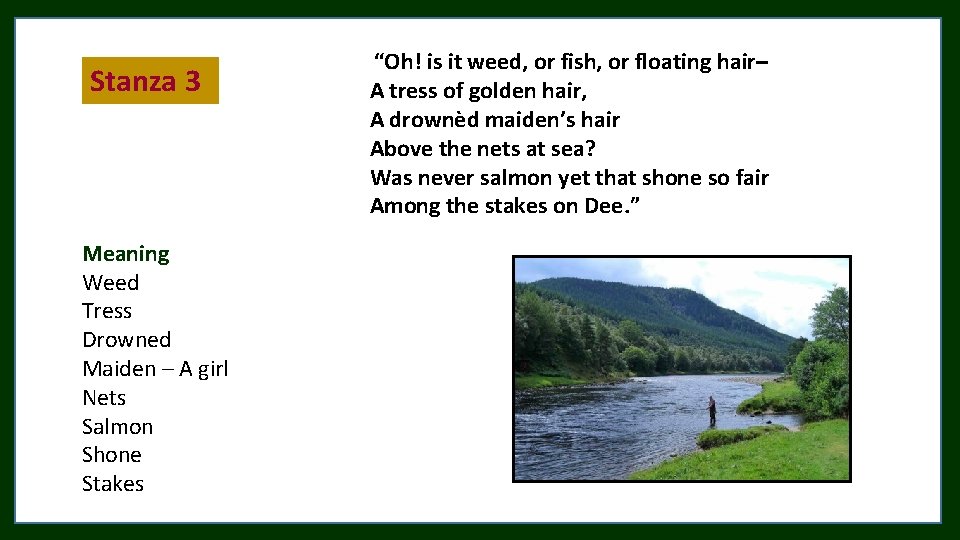 Stanza 3

“Oh! is it weed, or fish, or floating hair–
A tress of golden hair,
A drownèd maiden’s hair
Above the nets at sea?
Was never salmon yet that shone so fair
Among the stakes on Dee.”

Meaning
Weed
Tress
Drowned
Maiden – A girl
Nets
Salmon
Shone
Stakes